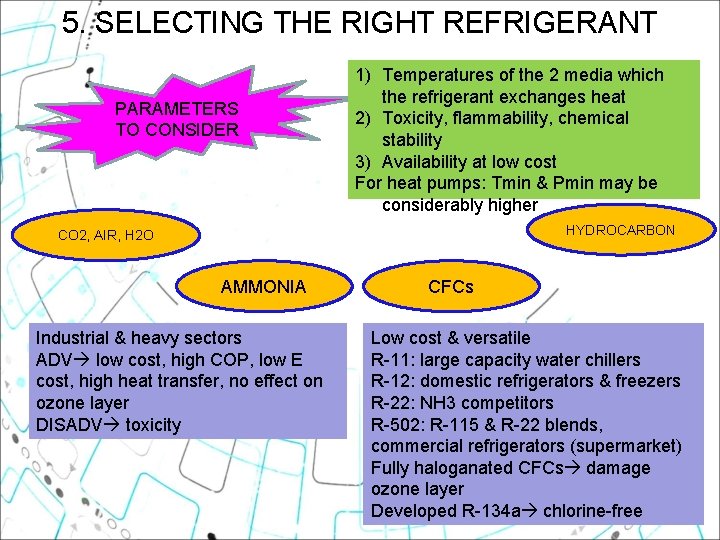 5. SELECTING THE RIGHT REFRIGERANT

PARAMETERS TO CONSIDER

1) Temperatures of the 2 media which the refrigerant exchanges heat
2) Toxicity, flammability, chemical stability
3) Availability at low cost
For heat pumps: Tmin & Pmin may be considerably higher

CO2, AIR, H2O

HYDROCARBON

AMMONIA

CFCs

Industrial & heavy sectors
ADV→ low cost, high COP, low E cost, high heat transfer, no effect on ozone layer
DISADV→ toxicity

Low cost & versatile
R-11: large capacity water chillers
R-12: domestic refrigerators & freezers
R-22: NH3 competitors
R-502: R-115 & R-22 blends, commercial refrigerators (supermarket)
Fully haloganated CFCs→ damage ozone layer
Developed R-134a→ chlorine-free